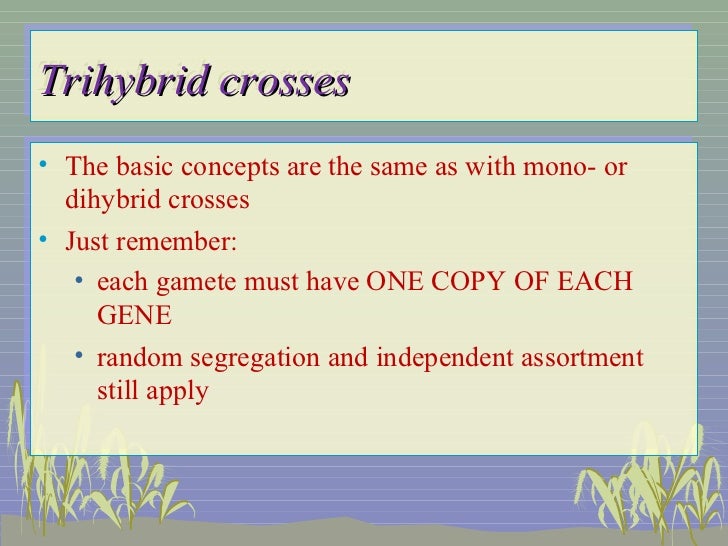 Trihybrid crosses

• The basic concepts are the same as with mono- or dihybrid crosses

• Just remember:

• each gamete must have ONE COPY OF EACH GENE

• random segregation and independent assortment still apply